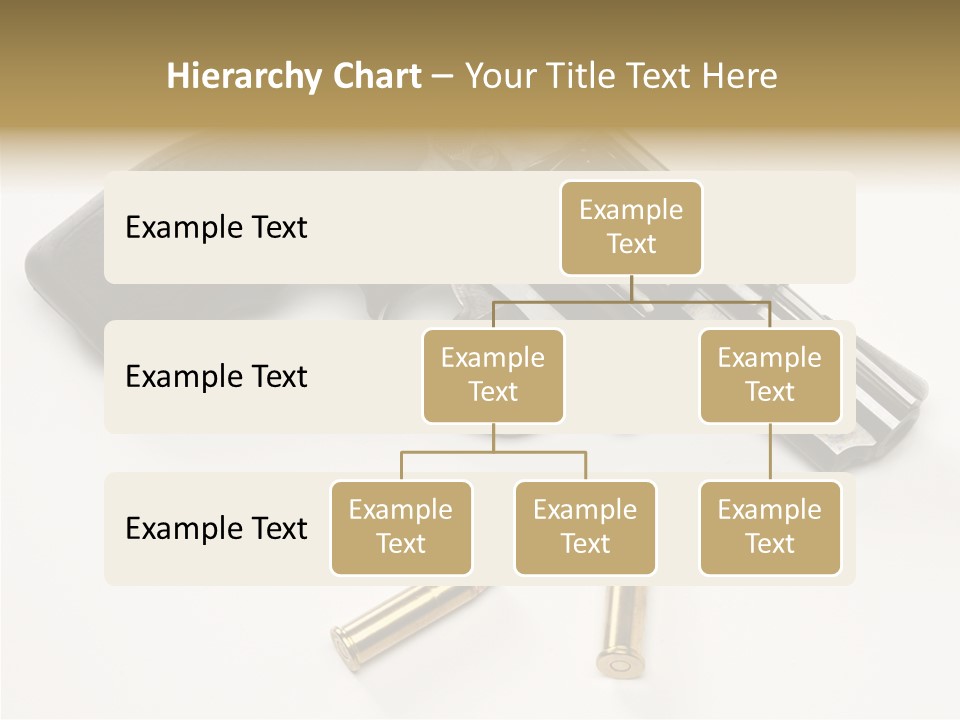 Hierarchy Chart – Your Title Text Here

Example Text

Example Text

Example Text

Example Text

Example Text

Example Text

Example Text

Example Text

Example Text